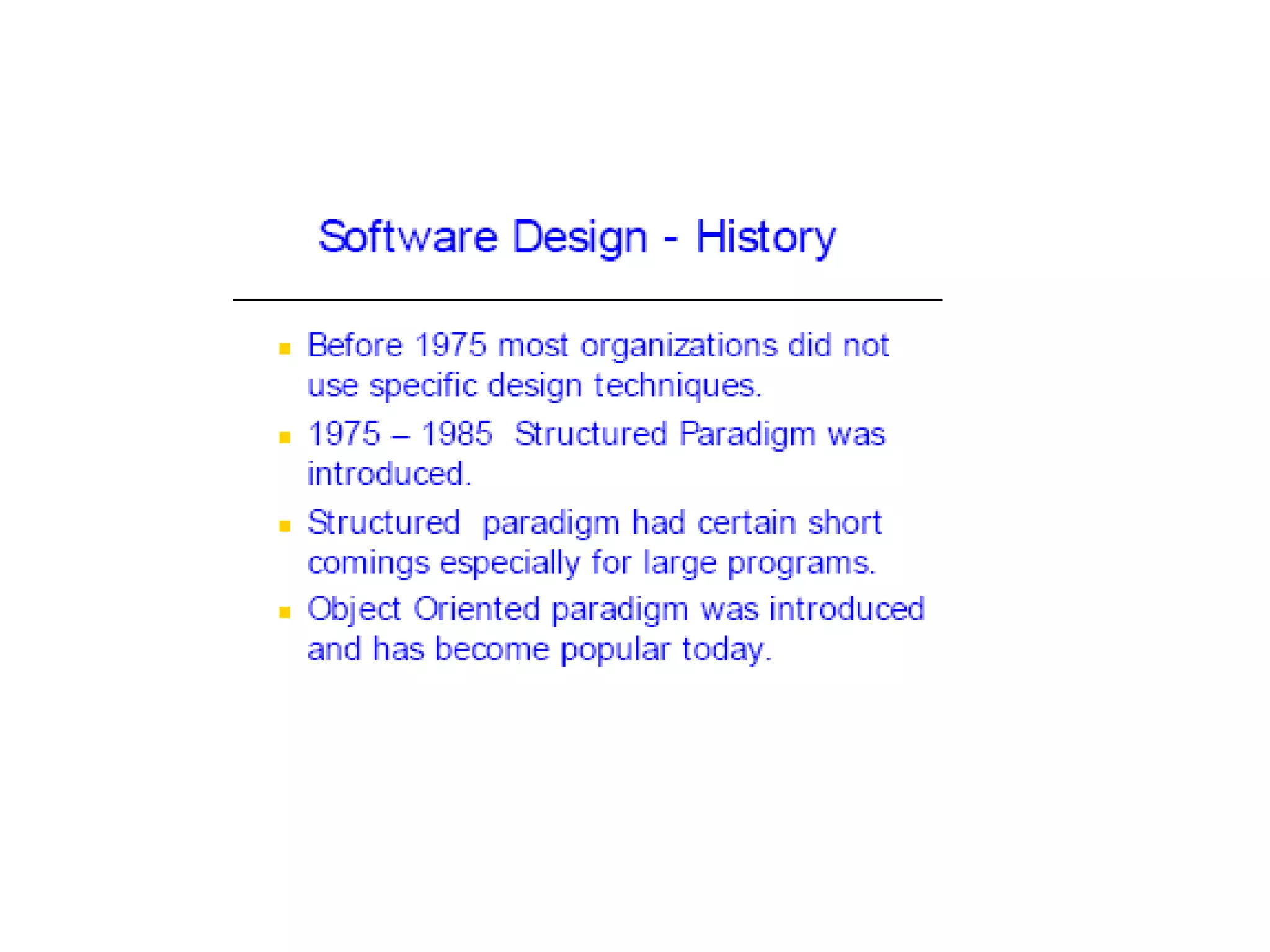 Software Design - History

- Before 1975 most organizations did not use specific design techniques.
- 1975 – 1985 Structured Paradigm was introduced.
- Structured paradigm had certain short comings especially for large programs.
- Object Oriented paradigm was introduced and has become popular today.